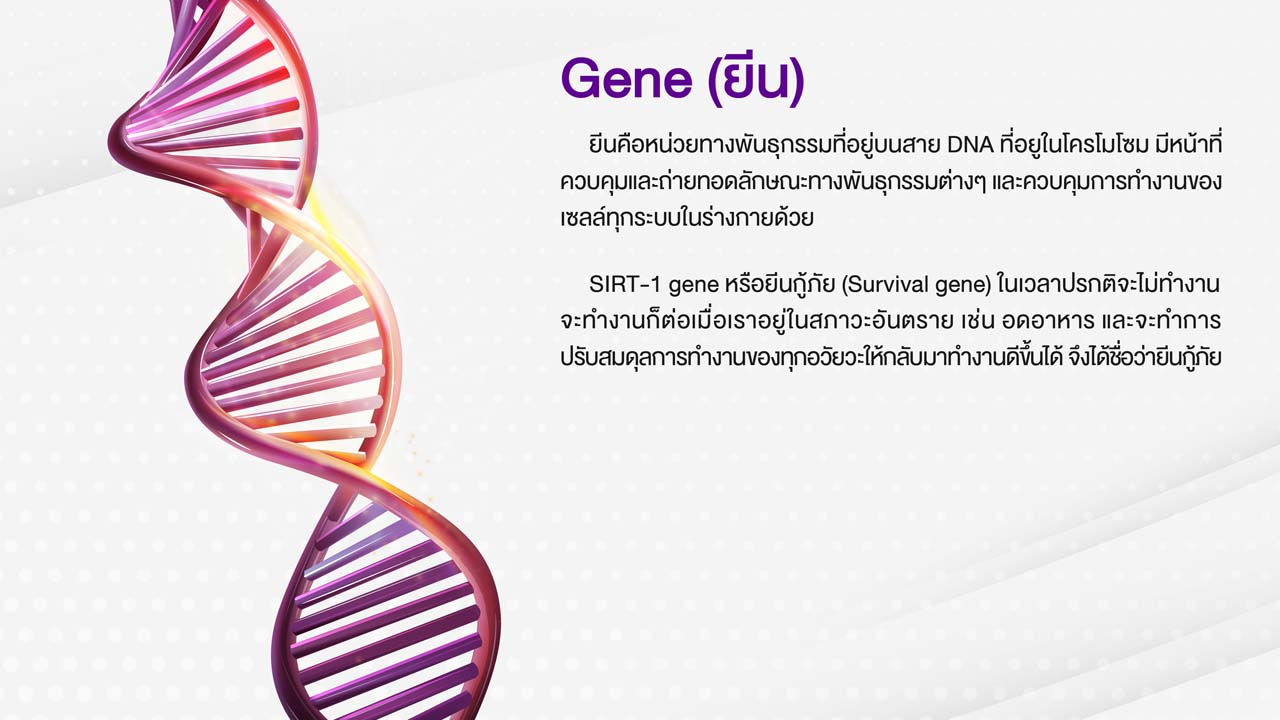 Gene (ยีน)

ยีนคือหน่วยทางพันธุกรรมที่อยู่บนสาย DNA ที่อยู่ในโครโมโซม มีหน้าที่ควบคุมและถ่ายทอดลักษณะทางพันธุกรรมต่างๆ และควบคุมการทำงานของเซลล์ทุกระบบในร่างกายด้วย

SIRT-1 gene หรือยีนกู้ภัย (Survival gene) ในเวลาปรกติจะไม่ทำงาน จะทำงานก็ต่อเมื่อเราอยู่ในสภาวะอันตราย เช่น อดอาหาร และจะทำการปรับสมดุลการทำงานของทุกอวัยวะให้กลับมาทำงานดีขึ้นได้ จึงได้ชื่อว่ายีนกู้ภัย